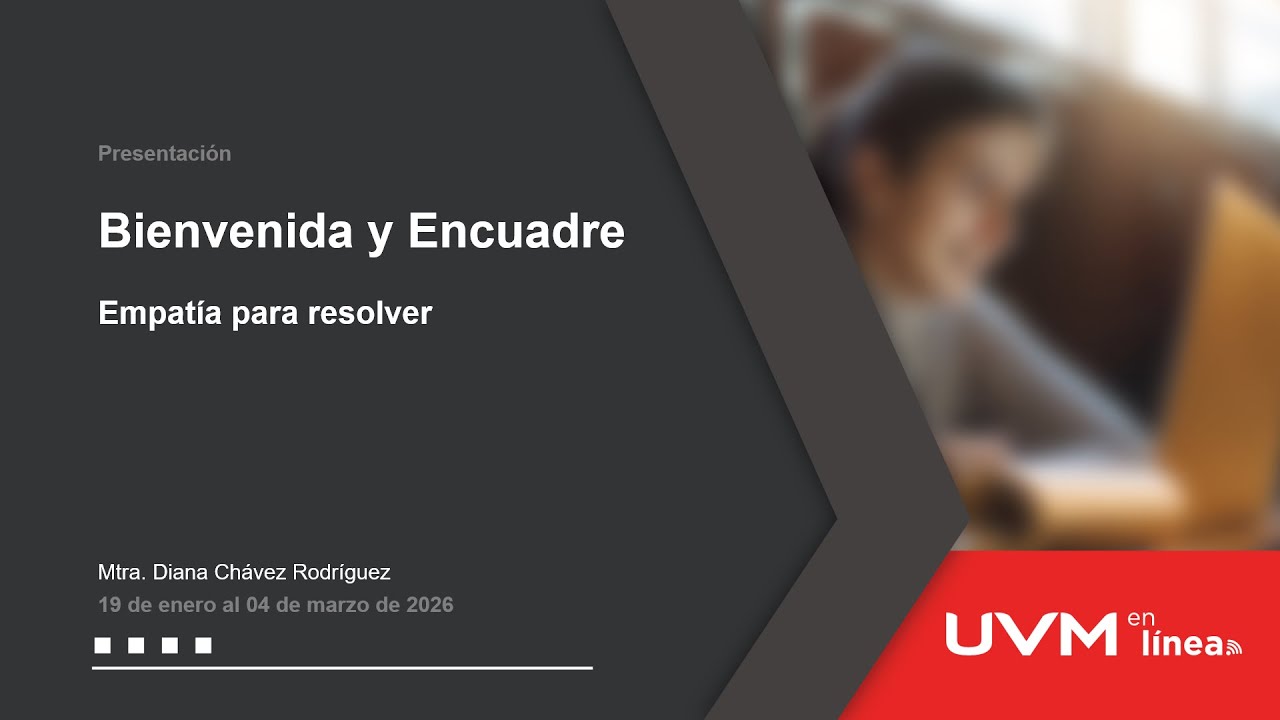 Presentación

Bienvenida y Encuadre

Empatía para resolver

Mtra. Diana Chávez Rodríguez
19 de enero al 04 de marzo de 2026

UVM en línea